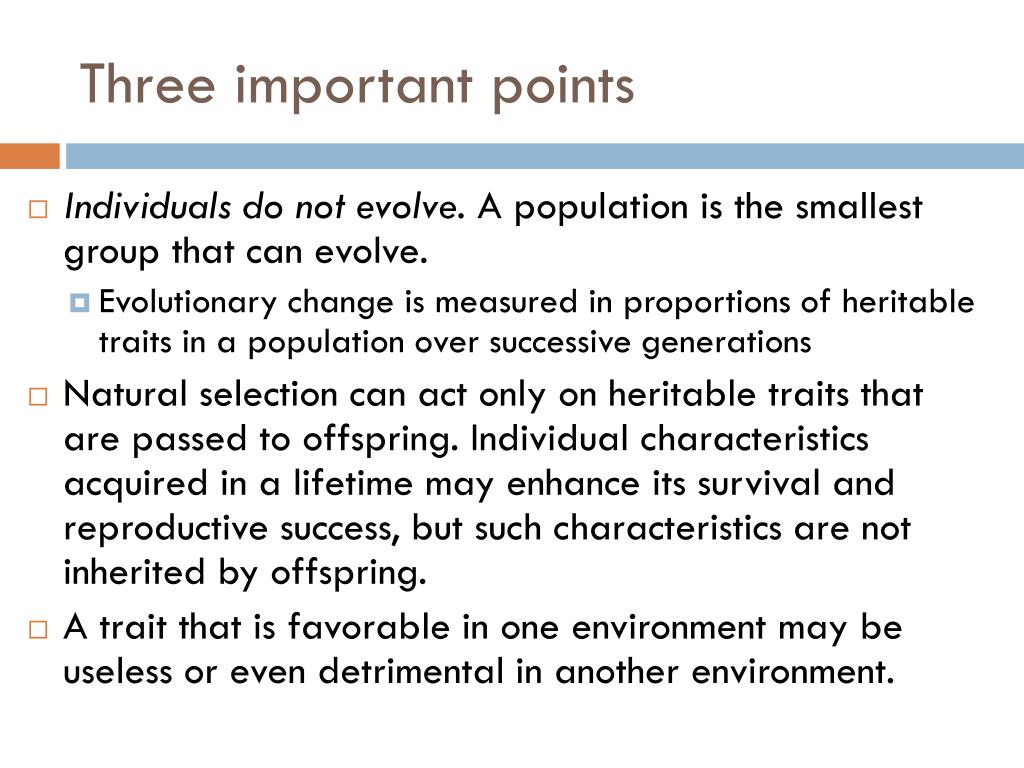 Three important points

Individuals do not evolve. A population is the smallest group that can evolve.

Evolutionary change is measured in proportions of heritable traits in a population over successive generations

Natural selection can act only on heritable traits that are passed to offspring. Individual characteristics acquired in a lifetime may enhance its survival and reproductive success, but such characteristics are not inherited by offspring.

A trait that is favorable in one environment may be useless or even detrimental in another environment.